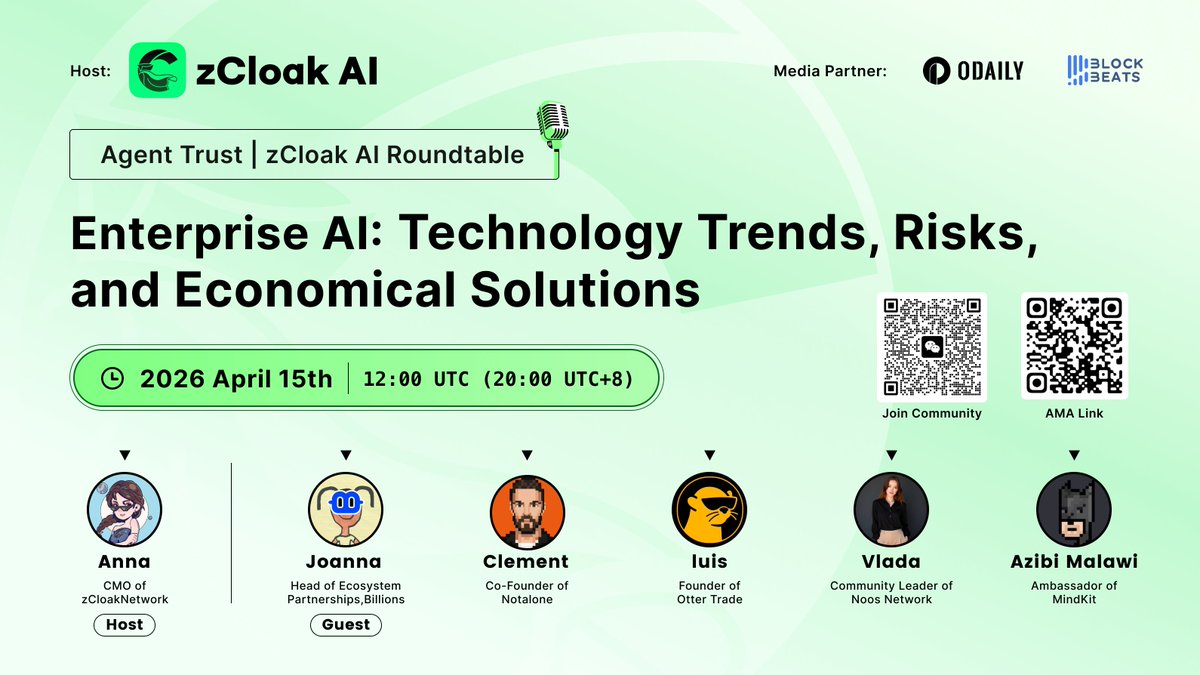 Host: zCloak AI

Media Partner: ODAILY BLOCK BEATS

Agent Trust | zCloak AI Roundtable

Enterprise AI: Technology Trends, Risks, and Economical Solutions

2026 April 15th | 12:00 UTC (20:00 UTC+8)

Join Community

AMA Link

Anna
CMO of zCloakNetwork
Host

Joanna
Head of Ecosystem Partnerships,Billions
Guest

Clement
Co-Founder of Notalone

luis
Founder of Otter Trade

Vlada
Community Leader of Noos Network

Azibi Malawi
Ambassador of MindKit